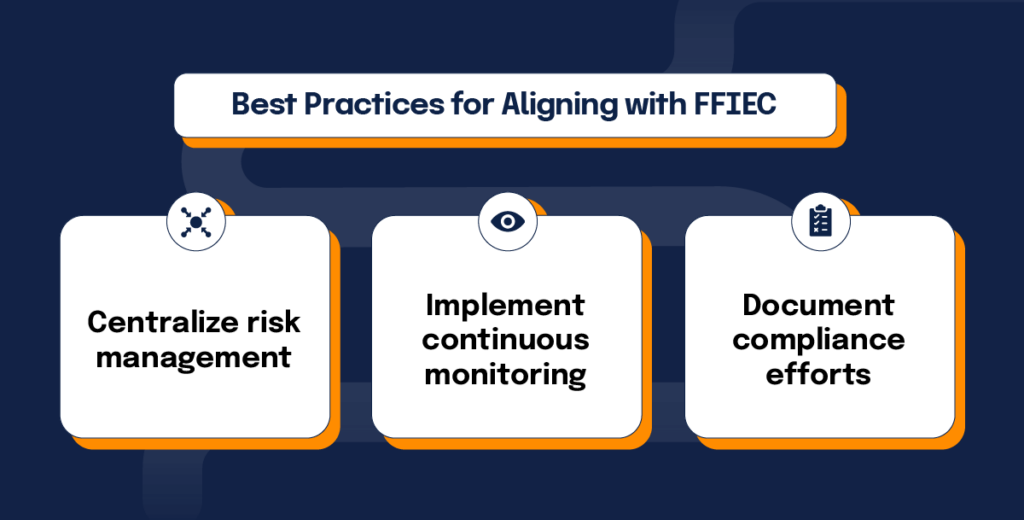 Best Practices for Aligning with FFIEC

Centralize risk management

Implement continuous monitoring

Document compliance efforts